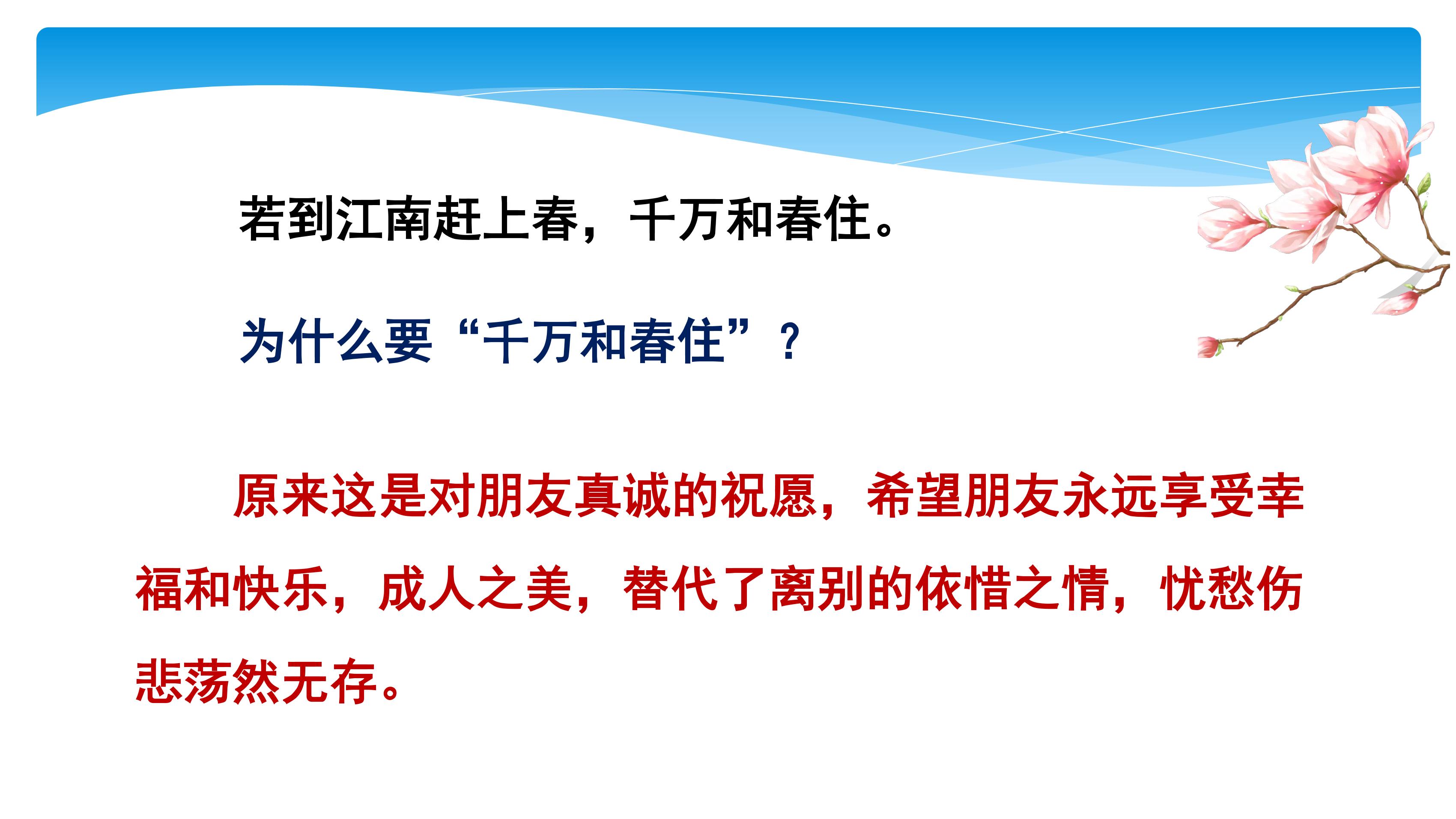 若到江南赶上春，千万和春住。

为什么要“千万和春住”？

原来这是对朋友真诚的祝愿，希望朋友永远享受幸福和快乐，成人之美，替代了离别的依惜之情，忧愁伤悲荡然无存。